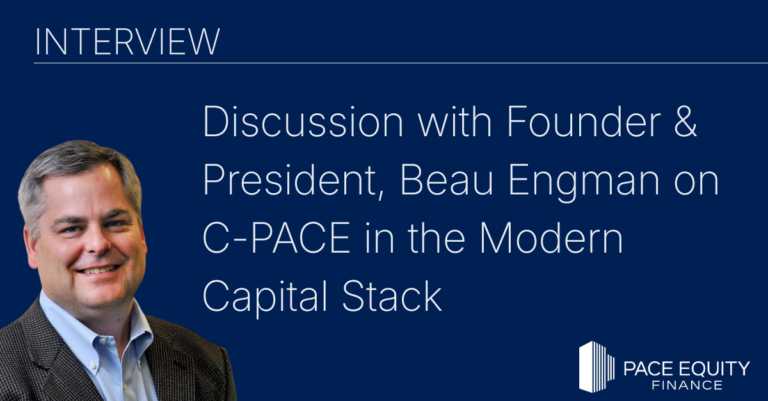 INTERVIEW

Discussion with Founder & President, Beau Engman on C-PACE in the Modern Capital Stack

PACE EQUITY
FINANCE